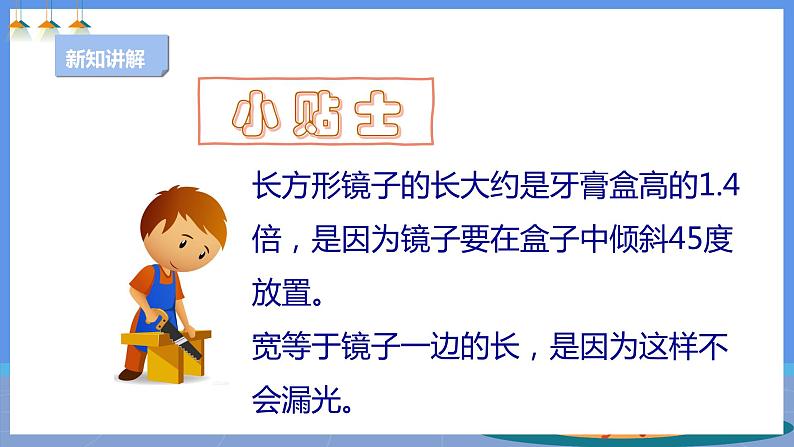 新知讲解

小贴士

长方形镜子的长大约是牙膏盒高的1.4倍，是因为镜子要在盒子中倾斜45度放置。

宽等于镜子一边的长，是因为这样不会漏光。